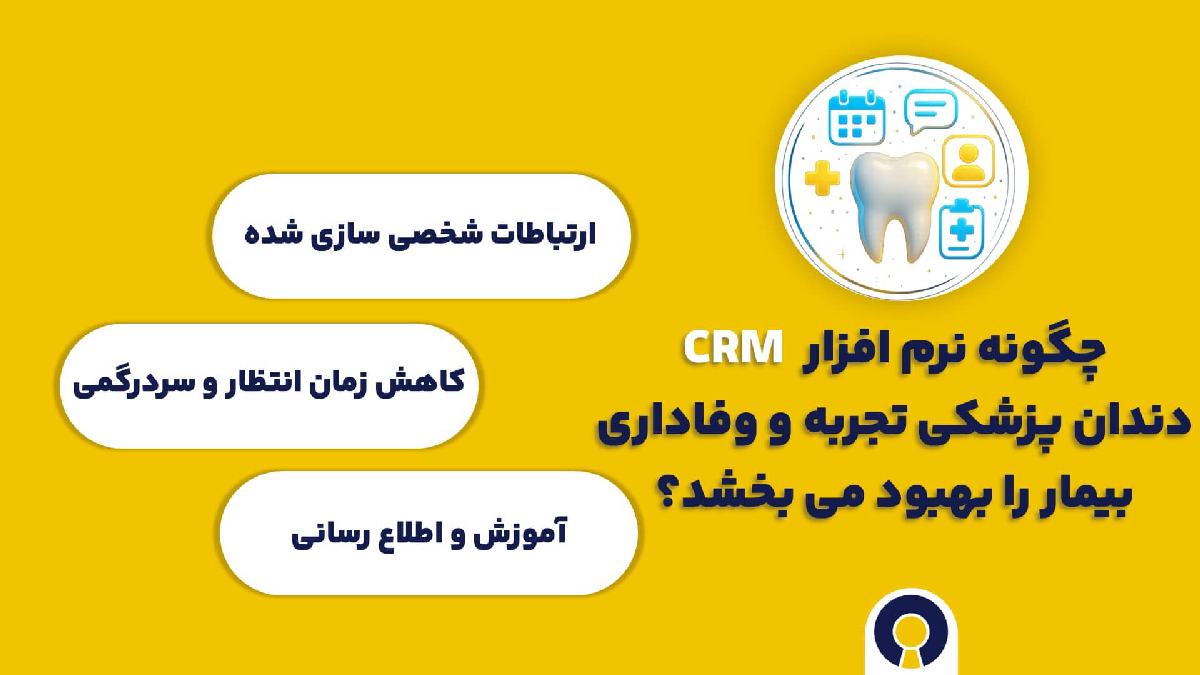 چگونه نرم افزار CRM دندان پزشکی تجربه و وفاداری بیمار را بهبود می بخشد؟

ارتباطات شخصی سازی شده

کاهش زمان انتظار و سردرگمی

آموزش و اطلاع رسانی